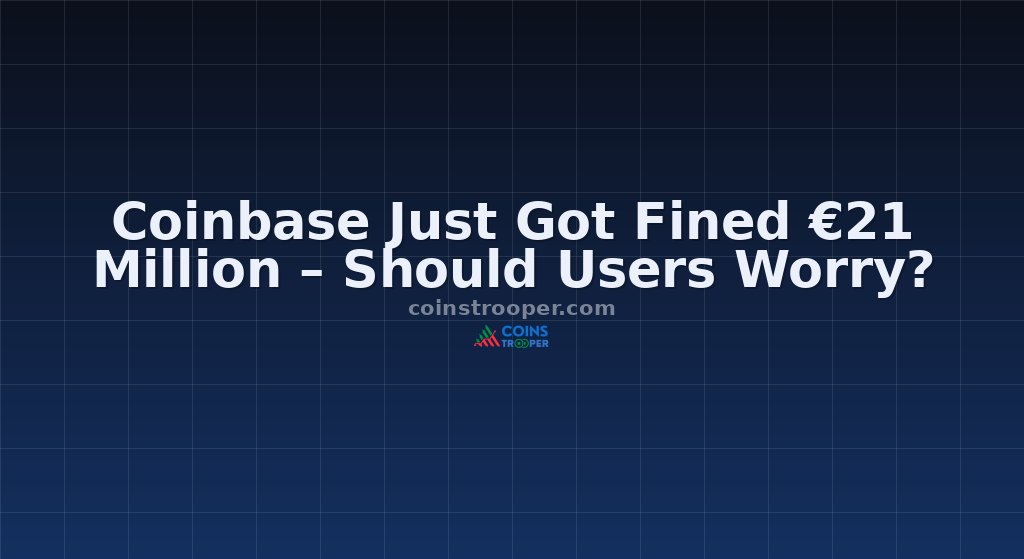 Coinbase Just Got Fined €21 Million – Should Users Worry?

coinstrooper.com

COINS TROOPER